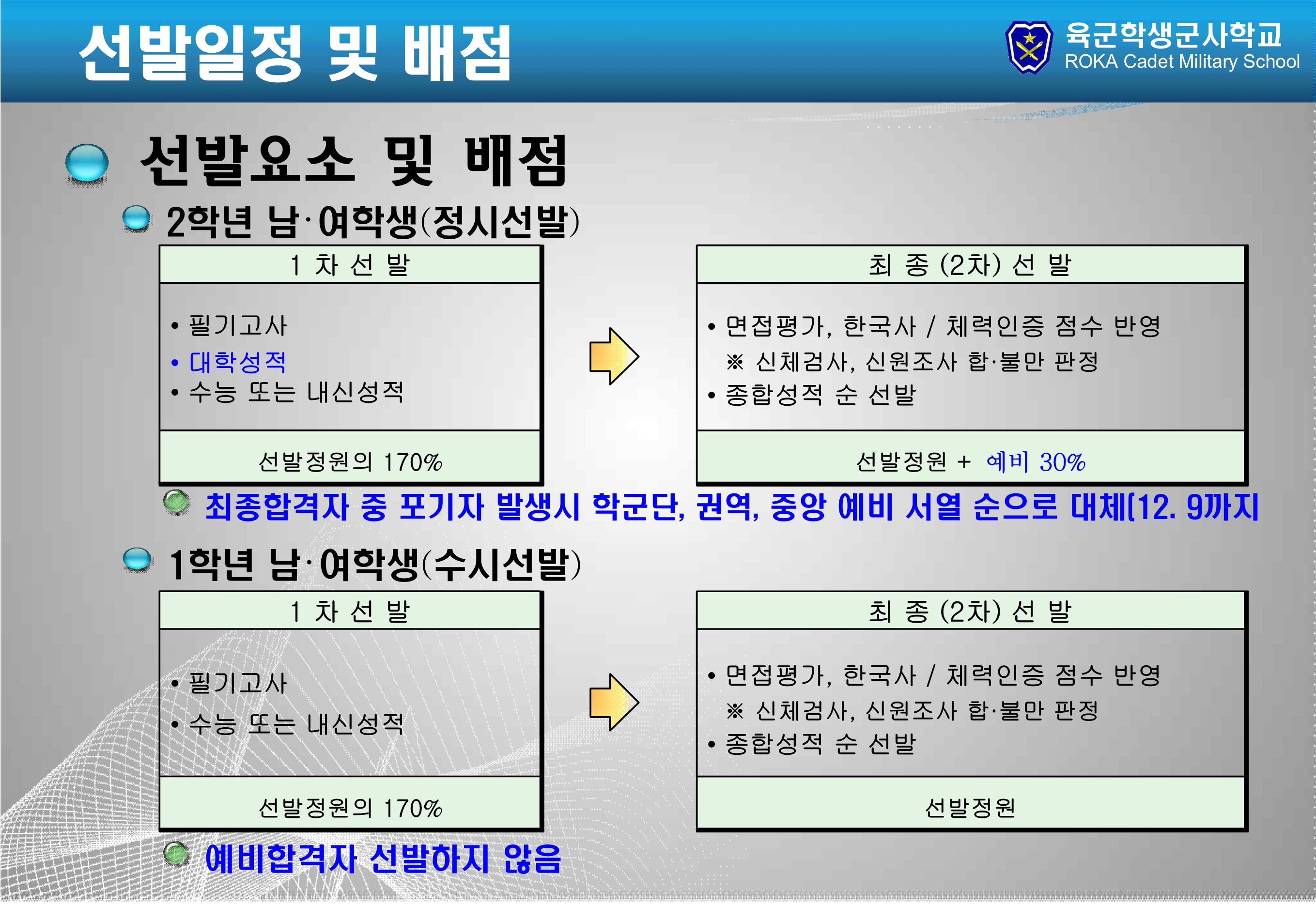 선발일정 및 배점

육군학생군사학교
ROKA Cadet Military School

선발요소 및 배점

2학년 남·여학생(정시선발)

1 차 선 발

• 필기고사
• 대학성적
• 수능 또는 내신성적

선발정원의 170%

최 종 (2차) 선 발

• 면접평가, 한국사 / 체력인증 점수 반영
※ 신체검사, 신원조사 합·불만 판정
• 종합성적 순 선발

선발정원 + 예비 30%

최종합격자 중 포기자 발생시 학군단, 권역, 중앙 예비 서열 순으로 대체(12. 9까지

1학년 남·여학생(수시선발)

1 차 선 발

• 필기고사
• 수능 또는 내신성적

선발정원의 170%

최 종 (2차) 선 발

• 면접평가, 한국사 / 체력인증 점수 반영
※ 신체검사, 신원조사 합·불만 판정
• 종합성적 순 선발

선발정원

예비합격자 선발하지 않음